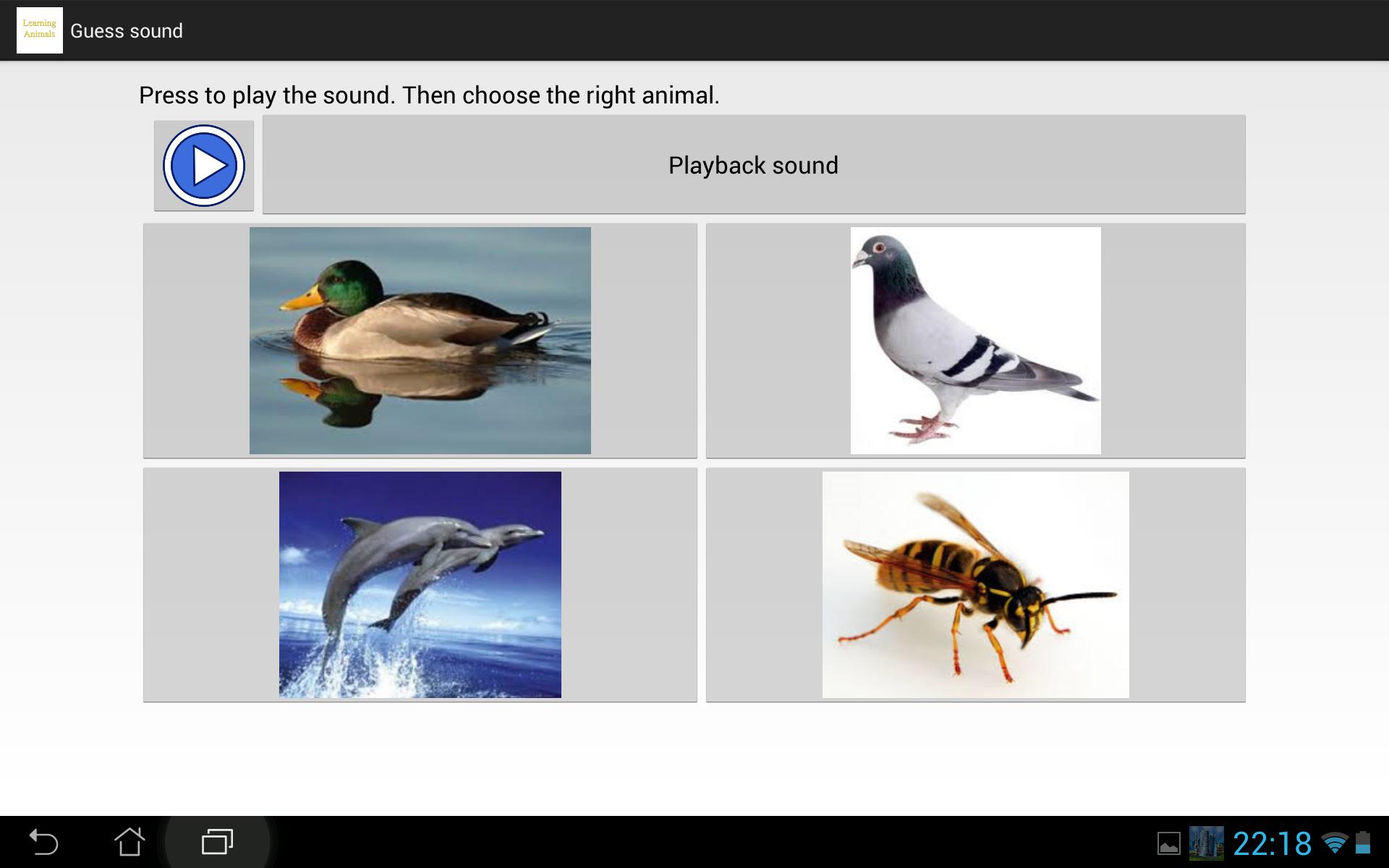 Learning Animals

Guess sound

Press to play the sound. Then choose the right animal.

Playback sound

22:18